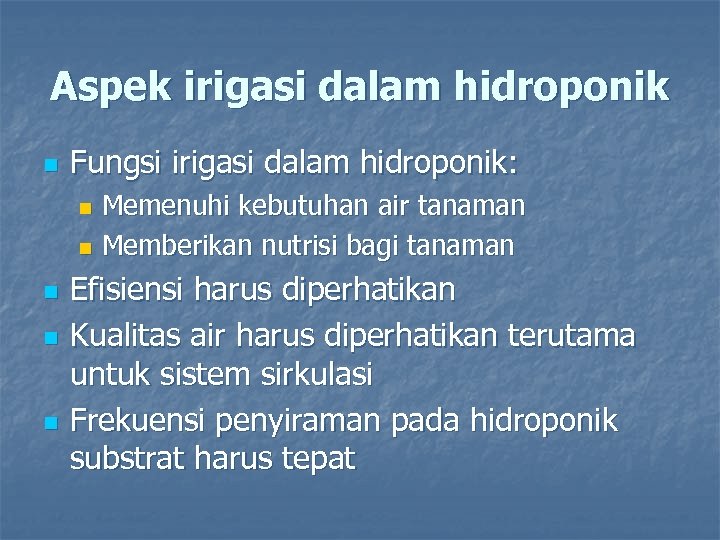 Aspek irigasi dalam hidroponik

- Fungsi irigasi dalam hidroponik:
  - Memenuhi kebutuhan air tanaman
  - Memberikan nutrisi bagi tanaman
- Efisiensi harus diperhatikan
- Kualitas air harus diperhatikan terutama untuk sistem sirkulasi
- Frekuensi penyiraman pada hidroponik substrat harus tepat